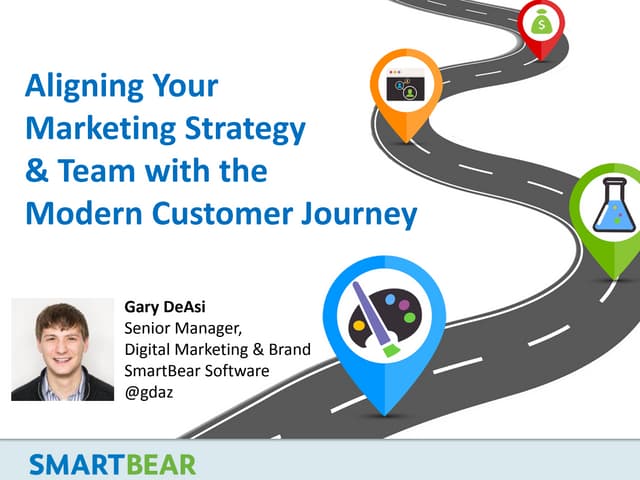 Aligning Your Marketing Strategy & Team with the Modern Customer Journey

Gary DeAsi
Senior Manager,
Digital Marketing & Brand
SmartBear Software
@gdaz

SMARTBEAR